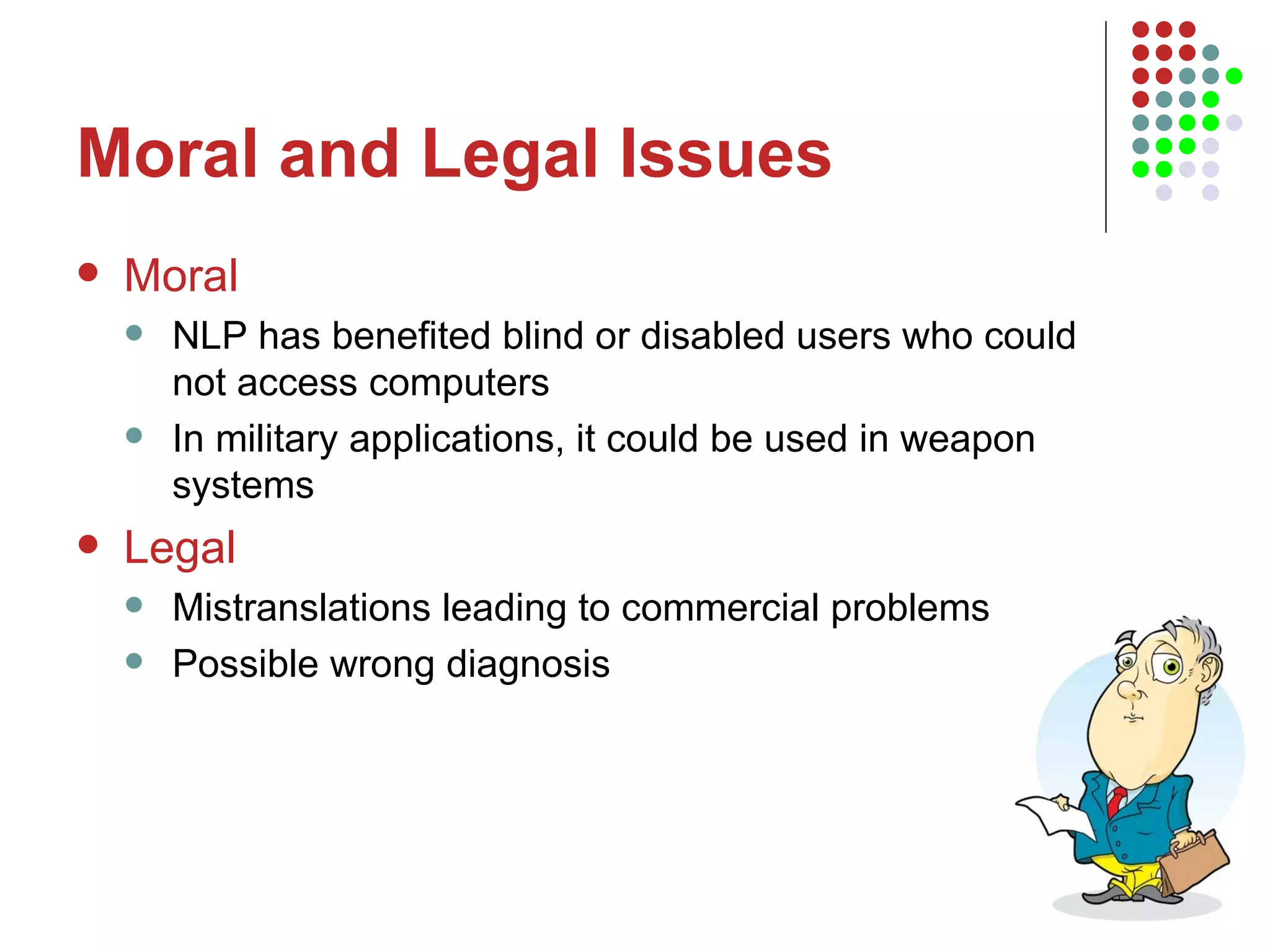 Moral and Legal Issues

- Moral
  - NLP has benefited blind or disabled users who could not access computers
  - In military applications, it could be used in weapon systems
- Legal
  - Mistranslations leading to commercial problems
  - Possible wrong diagnosis